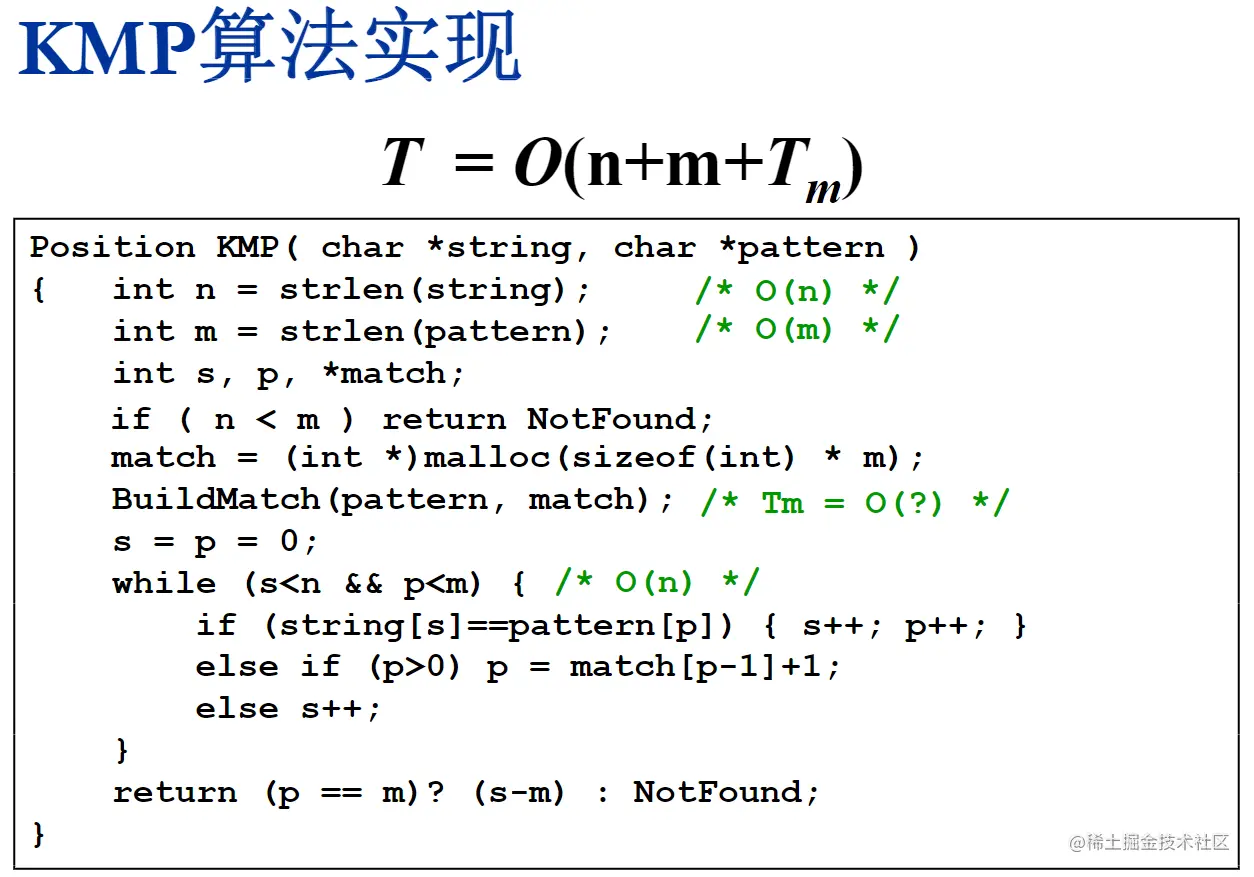 KMP算法实现

$T = O(n+m+T_m)$

Position KMP( char *string, char *pattern )
{   int n = strlen(string);     /* O(n) */
    int m = strlen(pattern);    /* O(m) */
    int s, p, *match;
    if ( n < m ) return NotFound;
    match = (int *)malloc(sizeof(int) * m);
    BuildMatch(pattern, match); /* Tm = O(?) */
    s = p = 0;
    while (s<n && p<m) { /* O(n) */
        if (string[s]==pattern[p]) { s++; p++; }
        else if (p>0) p = match[p-1]+1;
        else s++;
    }
    return (p == m)? (s-m) : NotFound;
}

@稀土掘金技术社区